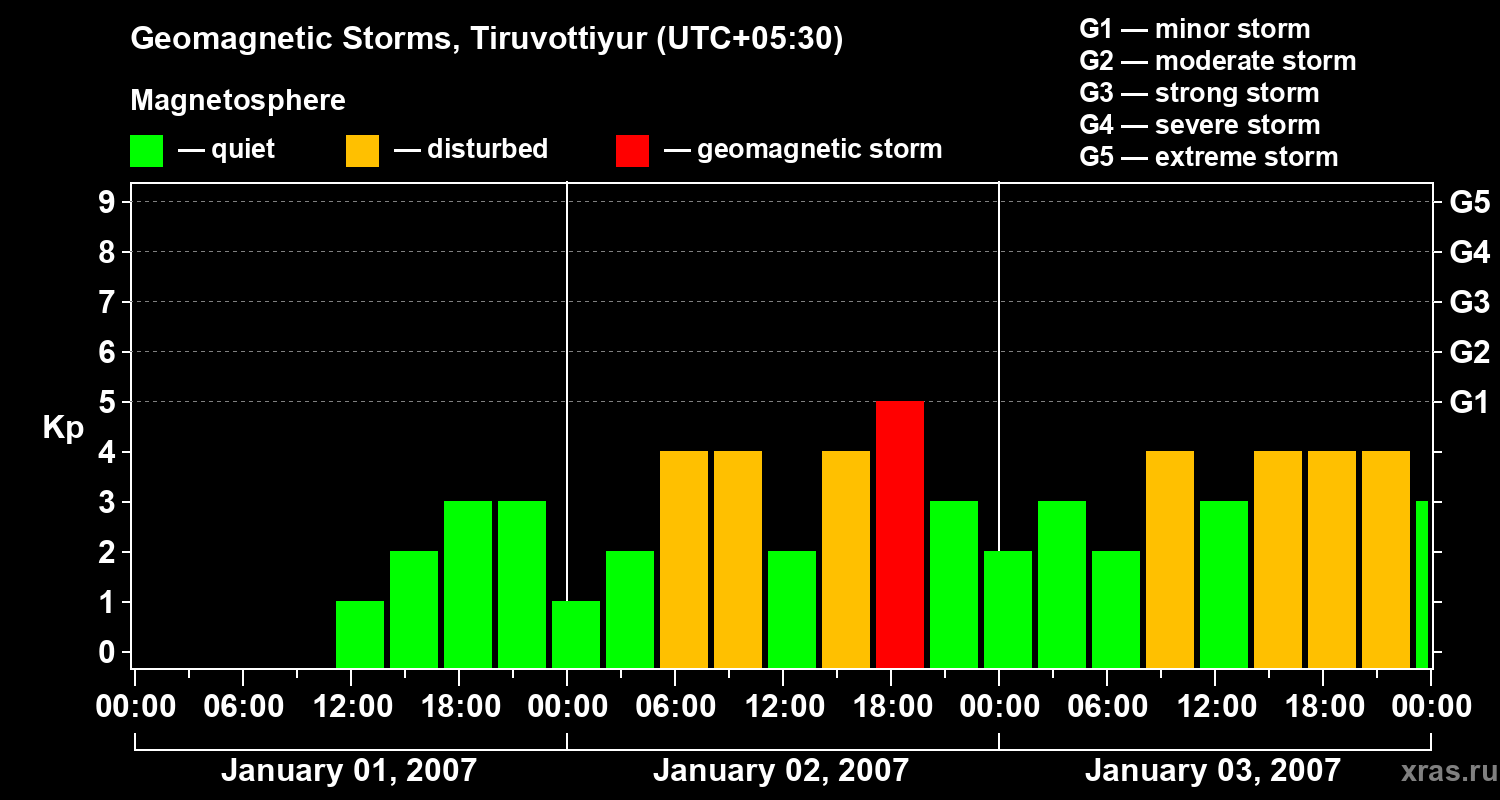 Geomagnetic Storms, Tiruvottiyur (UTC+05:30)

Magnetosphere

— quiet — disturbed — geomagnetic storm

G1 — minor storm
G2 — moderate storm
G3 — strong storm
G4 — severe storm
G5 — extreme storm

Kp

9
8
7
6
5
4
3
2
1
0

G5
G4
G3
G2
G1

00:00 06:00 12:00 18:00 00:00 06:00 12:00 18:00 00:00 06:00 12:00 18:00 00:00

January 01, 2007
January 02, 2007
January 03, 2007

xras.ru